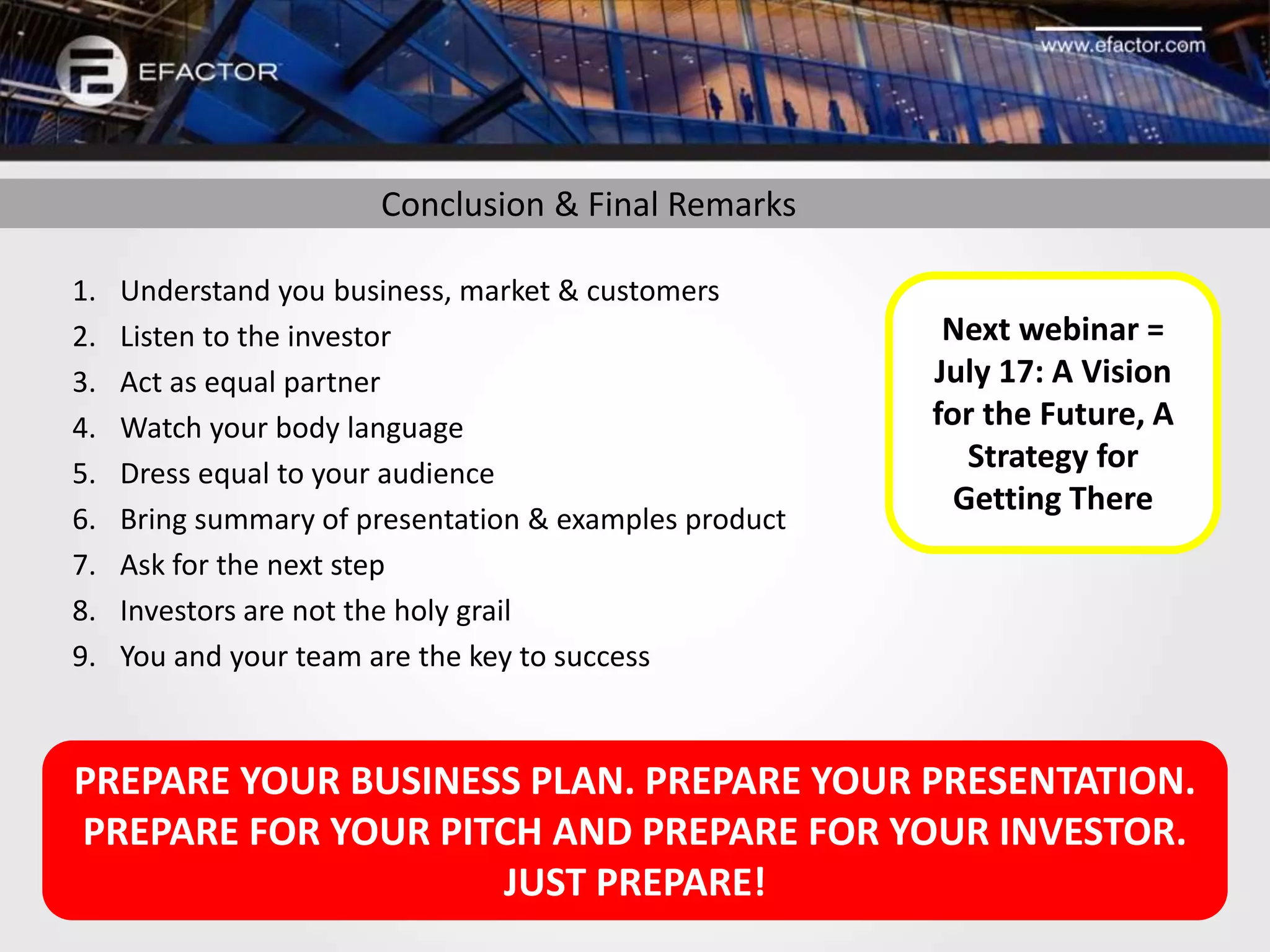 EFACTOR

www.efactor.com

Conclusion & Final Remarks

1. Understand you business, market & customers
2. Listen to the investor
3. Act as equal partner
4. Watch your body language
5. Dress equal to your audience
6. Bring summary of presentation & examples product
7. Ask for the next step
8. Investors are not the holy grail
9. You and your team are the key to success

Next webinar = July 17: A Vision for the Future, A Strategy for Getting There

PREPARE YOUR BUSINESS PLAN. PREPARE YOUR PRESENTATION. PREPARE FOR YOUR PITCH AND PREPARE FOR YOUR INVESTOR. JUST PREPARE!